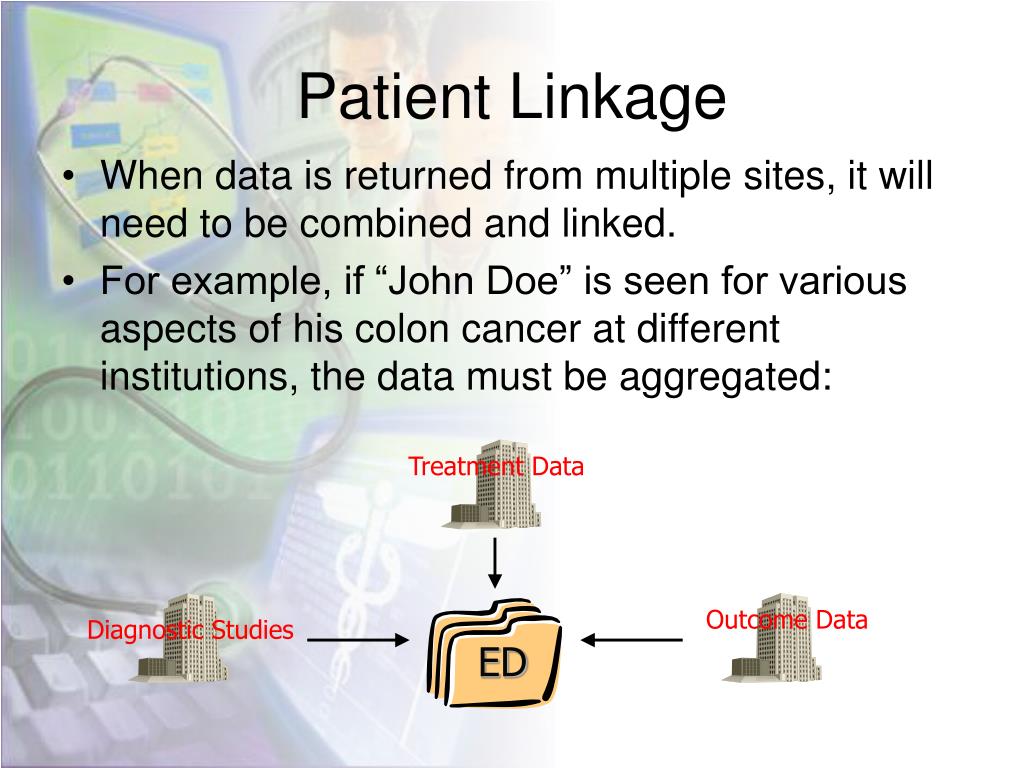 Patient Linkage

• When data is returned from multiple sites, it will need to be combined and linked.

• For example, if “John Doe” is seen for various aspects of his colon cancer at different institutions, the data must be aggregated:

Treatment Data

Diagnostic Studies

ED

Outcome Data